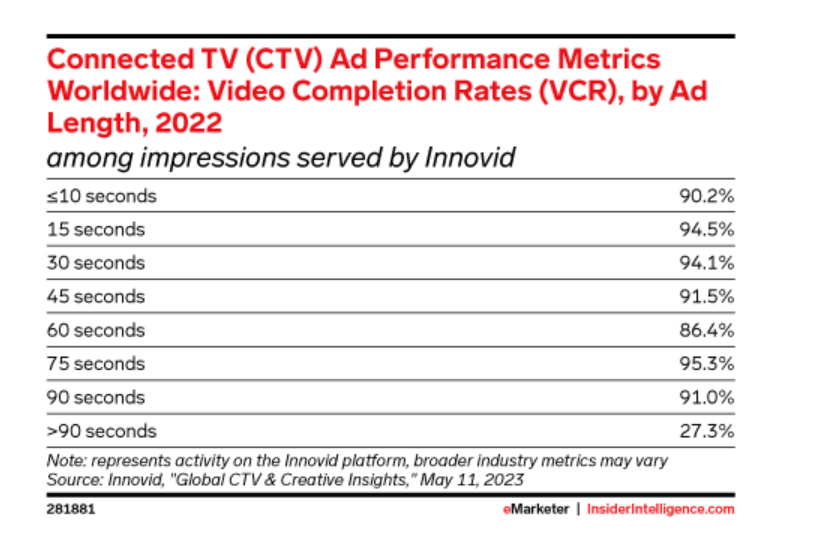 Connected TV (CTV) Ad Performance Metrics Worldwide: Video Completion Rates (VCR), by Ad Length, 2022

among impressions served by Innovid

| | |
|---|---|
| ≤10 seconds | 90.2% |
| 15 seconds | 94.5% |
| 30 seconds | 94.1% |
| 45 seconds | 91.5% |
| 60 seconds | 86.4% |
| 75 seconds | 95.3% |
| 90 seconds | 91.0% |
| >90 seconds | 27.3% |

Note: represents activity on the Innovid platform, broader industry metrics may vary
Source: Innovid, "Global CTV & Creative Insights," May 11, 2023

281881

eMarketer | InsiderIntelligence.com